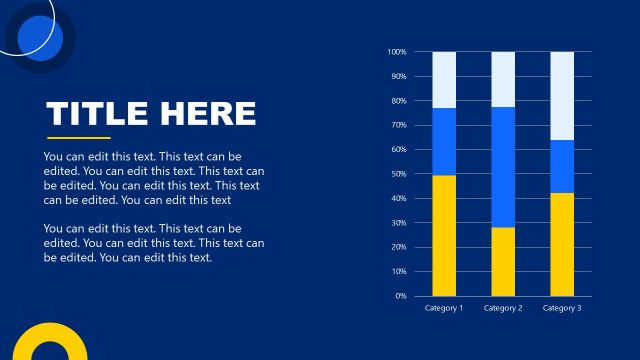 TITLE HERE

You can edit this text. This text can be edited. You can edit this text. This text can be edited. You can edit this text. This text can be edited. You can edit this text

You can edit this text. This text can be edited. You can edit this text. This text can be edited. You can edit this text.

100%
90%
80%
70%
60%
50%
40%
30%
20%
10%
0%

Category 1 Category 2 Category 3